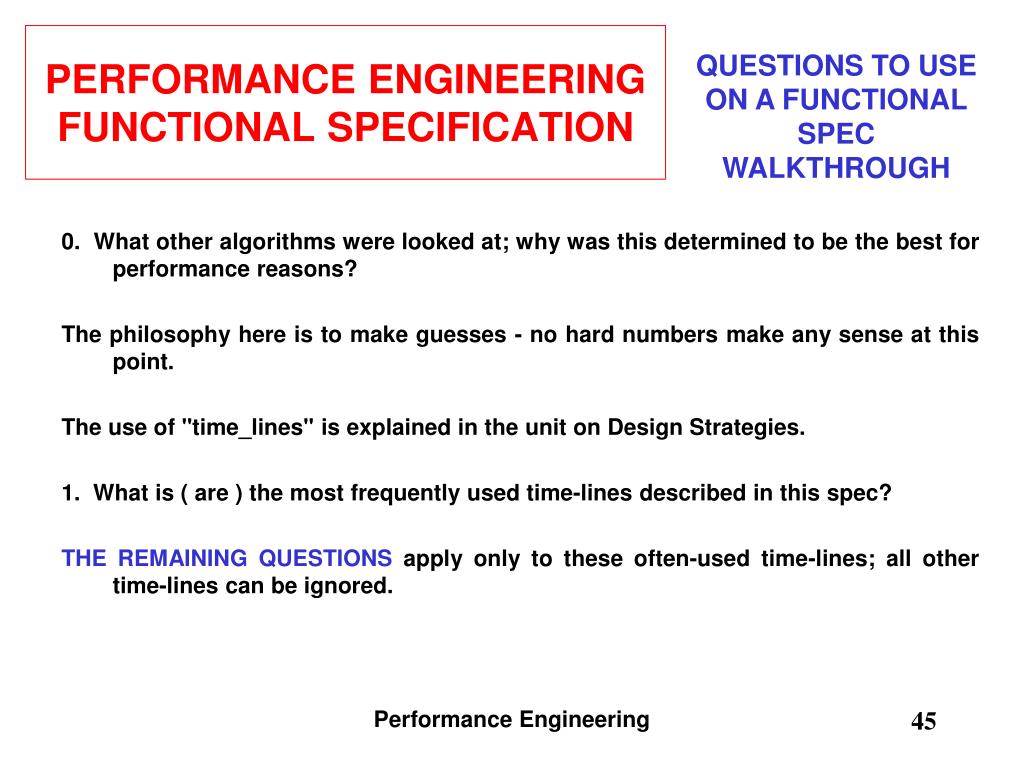 PERFORMANCE ENGINEERING FUNCTIONAL SPECIFICATION

QUESTIONS TO USE ON A FUNCTIONAL SPEC WALKTHROUGH

0. What other algorithms were looked at; why was this determined to be the best for performance reasons?

The philosophy here is to make guesses - no hard numbers make any sense at this point.

The use of "time_lines" is explained in the unit on Design Strategies.

1. What is ( are ) the most frequently used time-lines described in this spec?

THE REMAINING QUESTIONS apply only to these often-used time-lines; all other time-lines can be ignored.

Performance Engineering

45